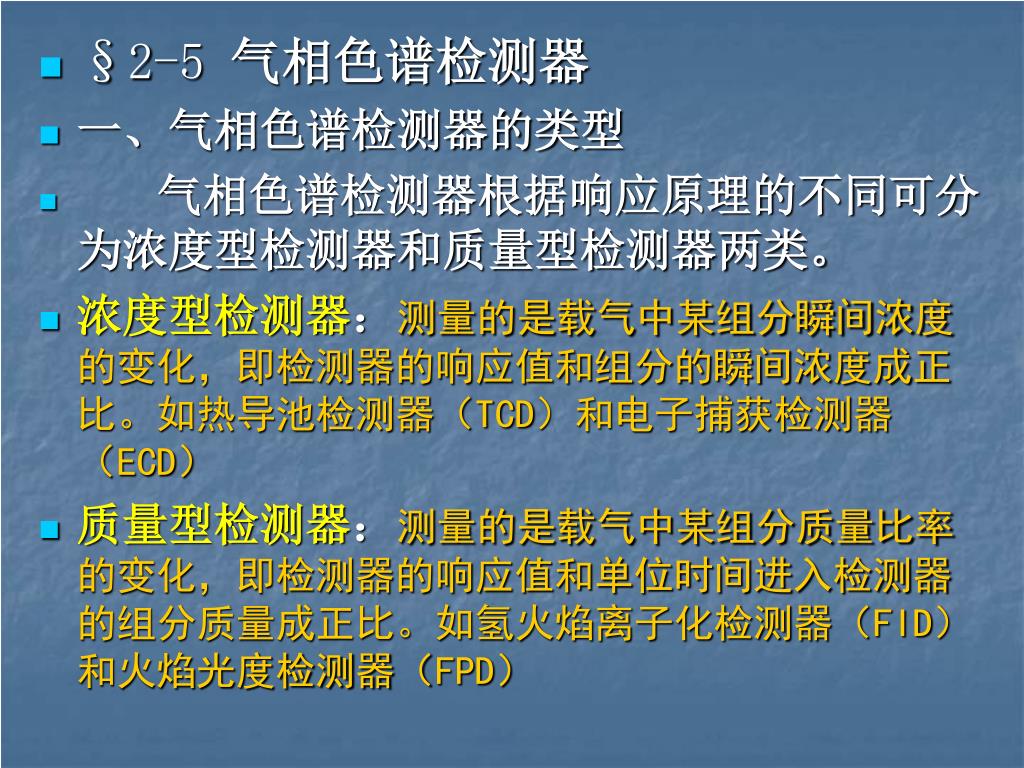 §2-5 气相色谱检测器

一、气相色谱检测器的类型

气相色谱检测器根据响应原理的不同可分为浓度型检测器和质量型检测器两类。

浓度型检测器：测量的是载气中某组分瞬间浓度的变化，即检测器的响应值和组分的瞬间浓度成正比。如热导池检测器（TCD）和电子捕获检测器（ECD）

质量型检测器：测量的是载气中某组分质量比率的变化，即检测器的响应值和单位时间进入检测器的组分质量成正比。如氢火焰离子化检测器（FID）和火焰光度检测器（FPD）